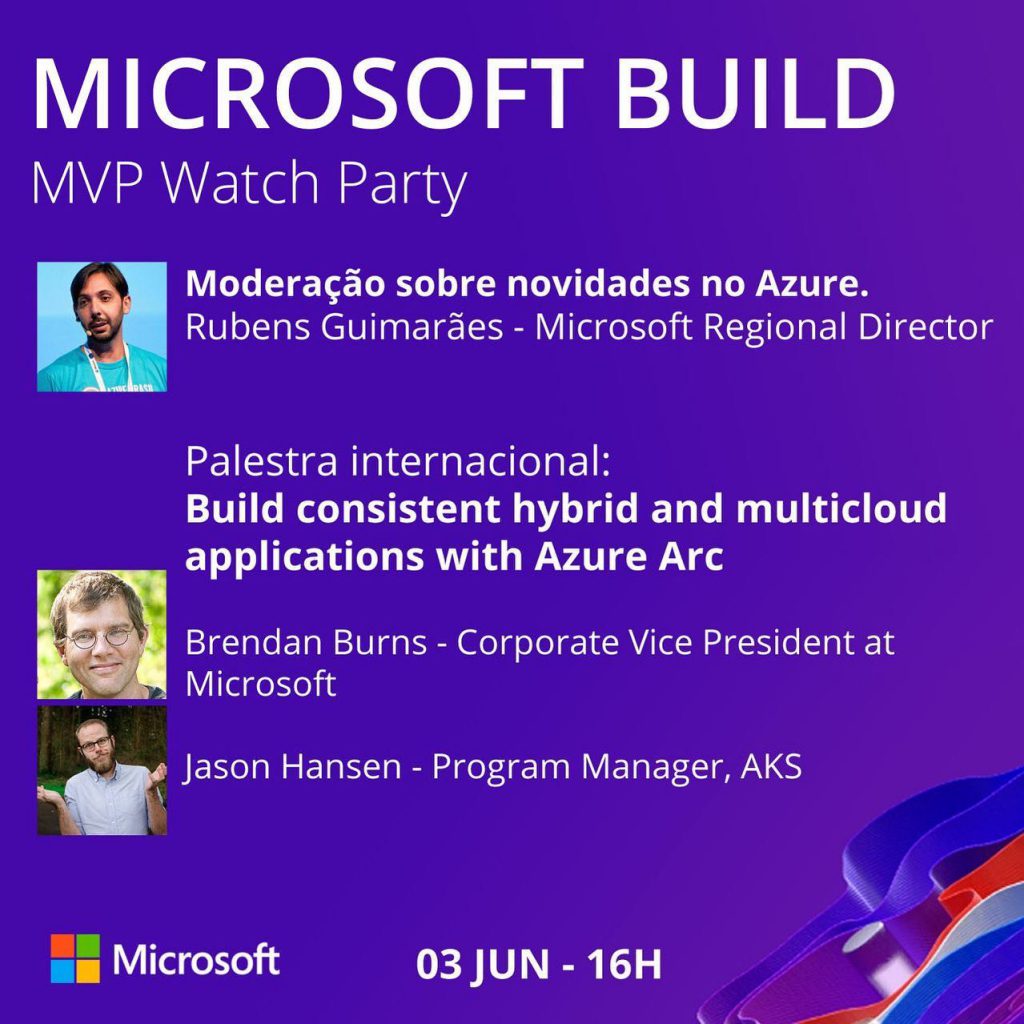 MICROSOFT BUILD
MVP Watch Party

Moderação sobre novidades no Azure.
Rubens Guimarães - Microsoft Regional Director

Palestra internacional:
Build consistent hybrid and multicloud applications with Azure Arc

Brendan Burns - Corporate Vice President at Microsoft

Jason Hansen - Program Manager, AKS

Microsoft

03 JUN - 16H